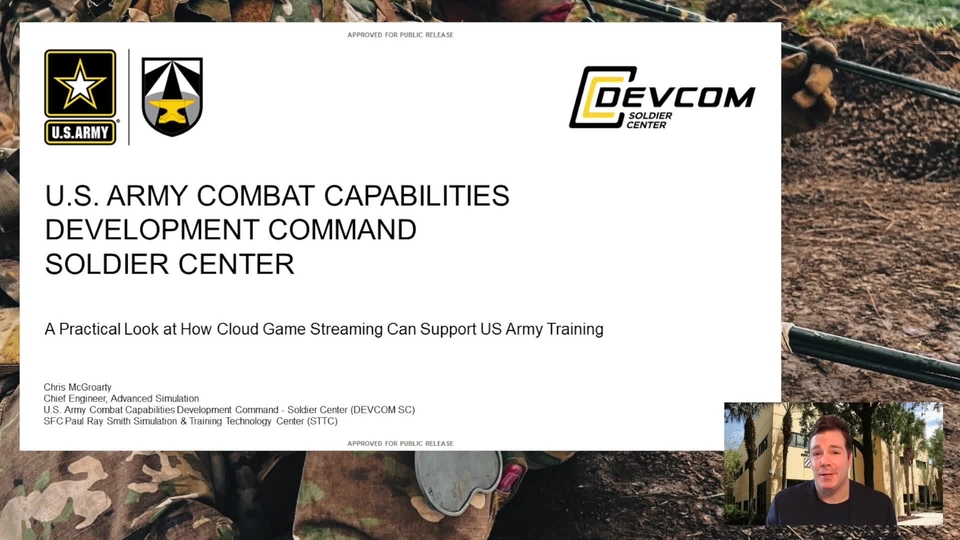 APPROVED FOR PUBLIC RELEASE

U.S.ARMY

DEVCOM
SOLDIER CENTER

U.S. ARMY COMBAT CAPABILITIES DEVELOPMENT COMMAND SOLDIER CENTER

A Practical Look at How Cloud Game Streaming Can Support US Army Training

Chris McGroarty
Chief Engineer, Advanced Simulation
U.S. Army Combat Capabilities Development Command - Soldier Center (DEVCOM SC)
SFC Paul Ray Smith Simulation & Training Technology Center (STTC)

APPROVED FOR PUBLIC RELEASE